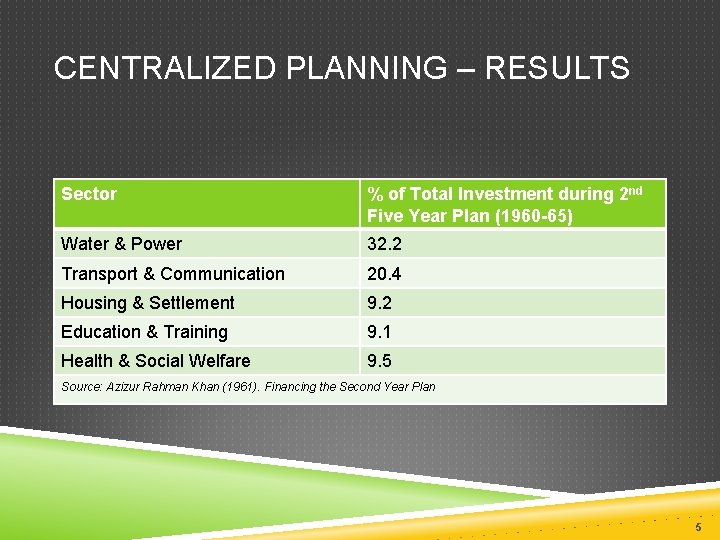 CENTRALIZED PLANNING – RESULTS

| Sector | % of Total Investment during 2$^{nd}$ Five Year Plan (1960-65) |
|---|---|
| Water & Power | 32.2 |
| Transport & Communication | 20.4 |
| Housing & Settlement | 9.2 |
| Education & Training | 9.1 |
| Health & Social Welfare | 9.5 |
| Source: Azizur Rahman Khan (1961). Financing the Second Year Plan | |

5